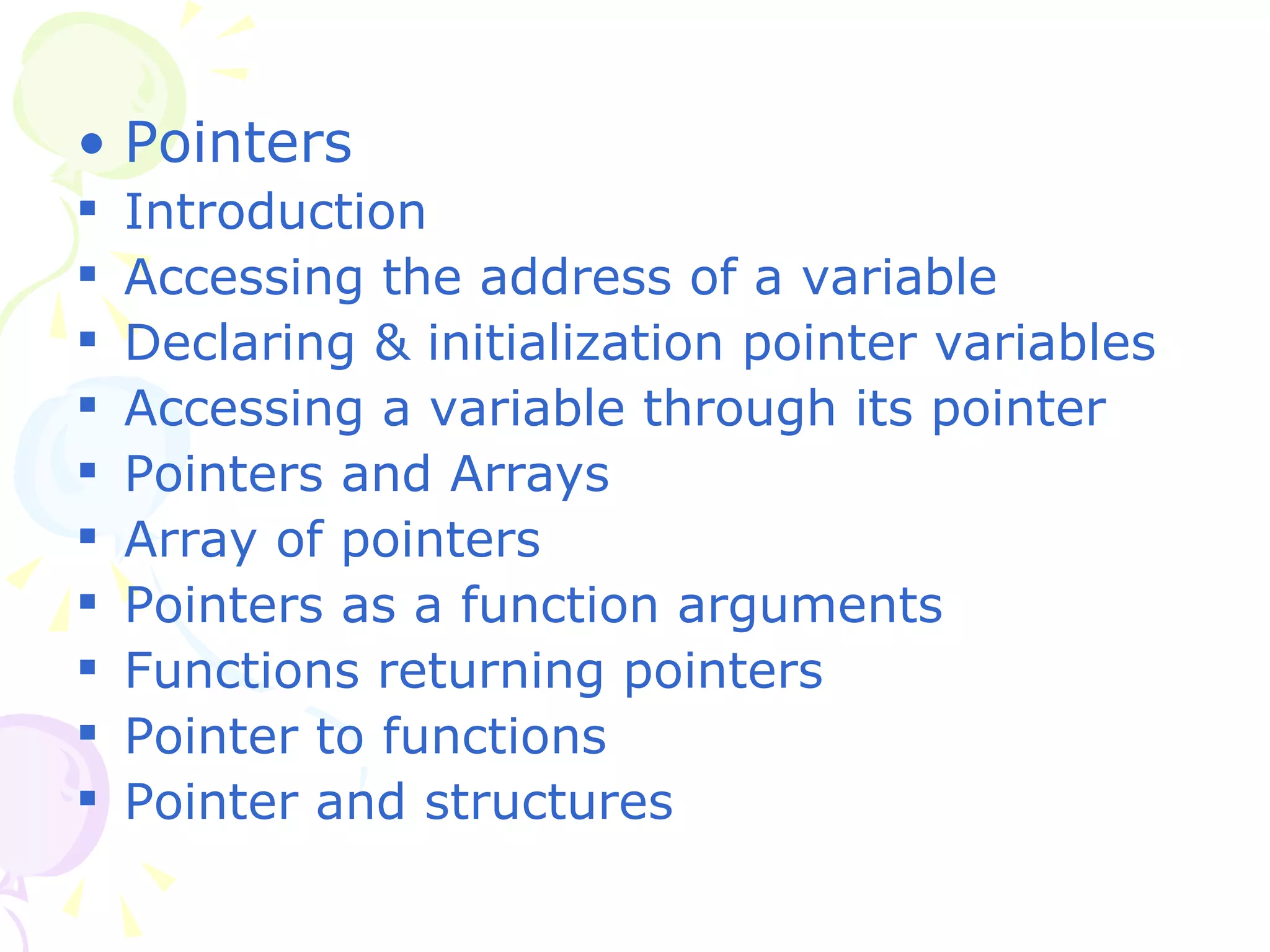 • Pointers
▪ Introduction
▪ Accessing the address of a variable
▪ Declaring & initialization pointer variables
▪ Accessing a variable through its pointer
▪ Pointers and Arrays
▪ Array of pointers
▪ Pointers as a function arguments
▪ Functions returning pointers
▪ Pointer to functions
▪ Pointer and structures